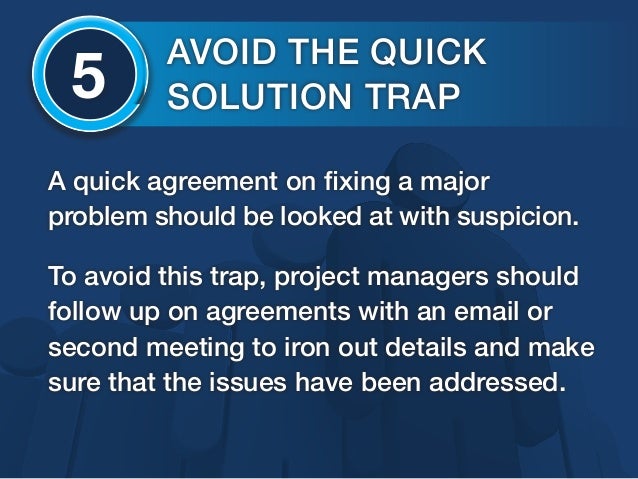 5

AVOID THE QUICK SOLUTION TRAP

A quick agreement on fixing a major problem should be looked at with suspicion.

To avoid this trap, project managers should follow up on agreements with an email or second meeting to iron out details and make sure that the issues have been addressed.